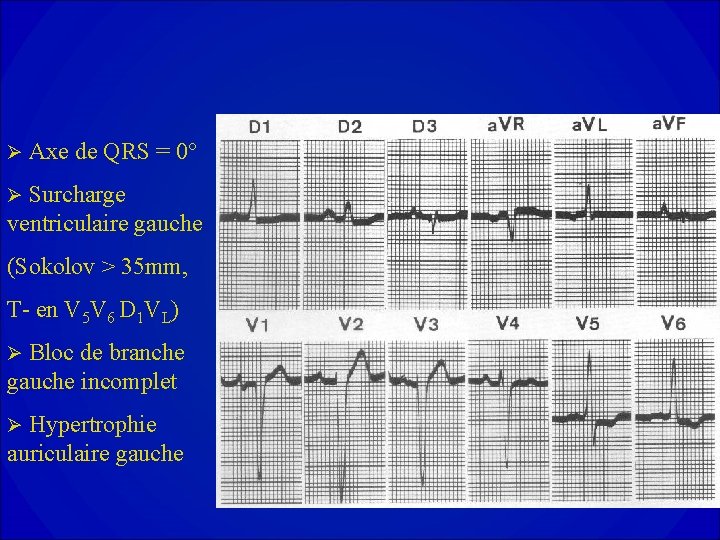 ➢ Axe de QRS = 0°

➢ Surcharge ventriculaire gauche

(Sokolov > 35mm,

T- en $V_5V_6$ $D_1V_L$)

➢ Bloc de branche gauche incomplet

➢ Hypertrophie auriculaire gauche

D1 D2 D3 aVR aVL aVF

V1 V2 V3 V4 V5 V6